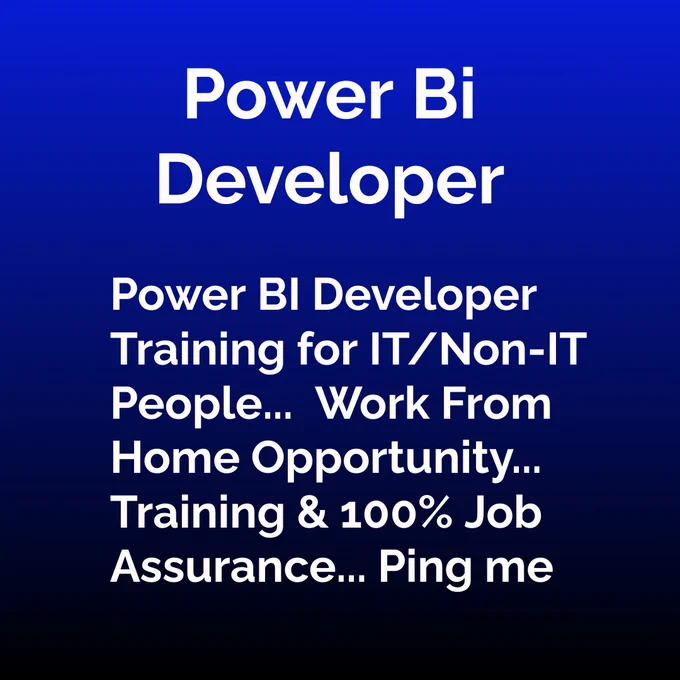 Power Bi Developer

Power BI Developer Training for IT/Non-IT People... Work From Home Opportunity... Training & 100% Job Assurance... Ping me